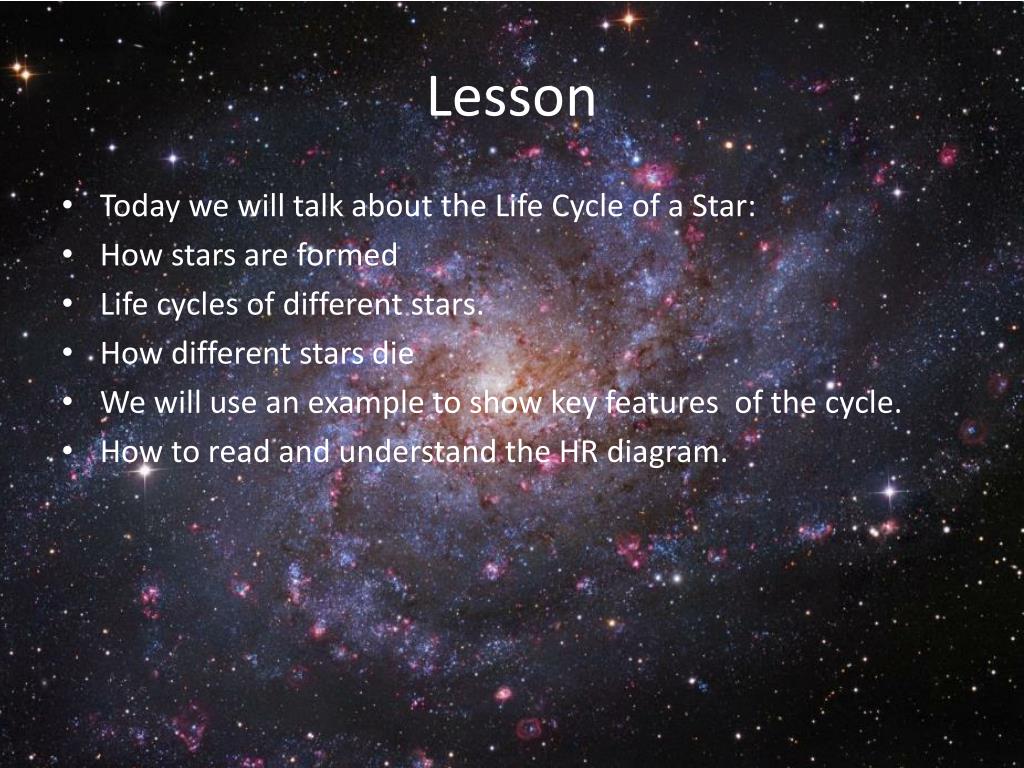 Lesson

• Today we will talk about the Life Cycle of a Star:
• How stars are formed
• Life cycles of different stars.
• How different stars die
• We will use an example to show key features  of the cycle.
• How to read and understand the HR diagram.